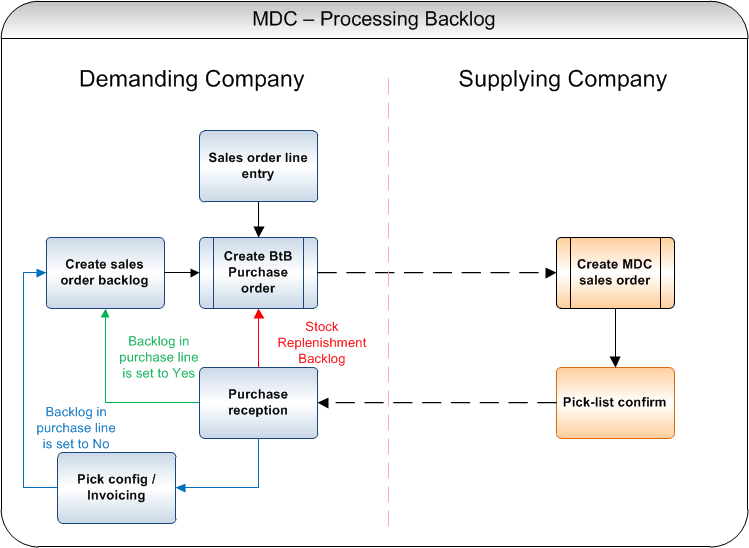 MDC – Processing Backlog

Demanding Company

Supplying Company

Sales order line entry

Create sales order backlog

Create BtB Purchase order

Create MDC sales order

Stock Replenishment Backlog

Backlog in purchase line is set to Yes

Purchase reception

Pick-list confirm

Backlog in purchase line is set to No

Pick config / Invoicing